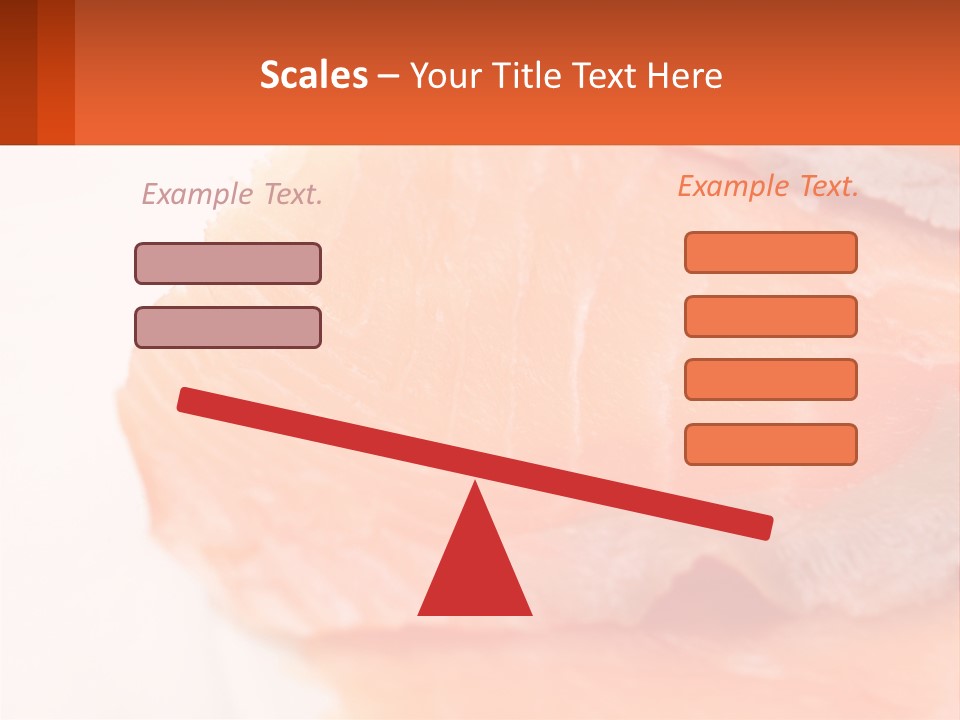 Scales – Your Title Text Here

Example Text.

Example Text.